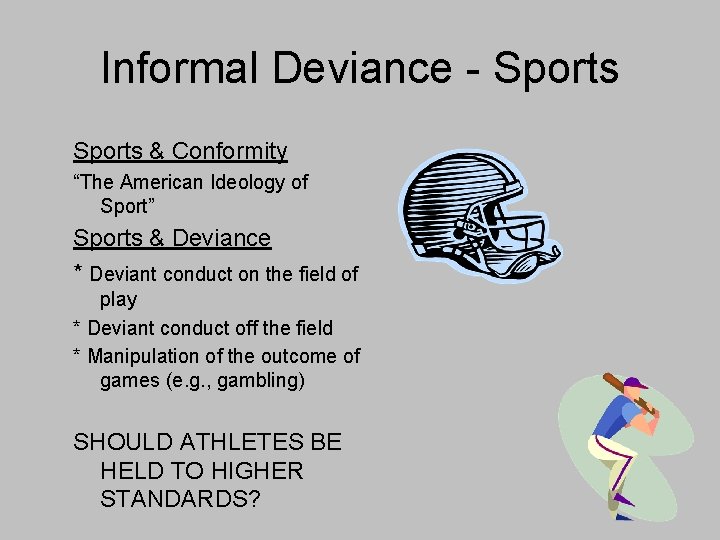 Informal Deviance - Sports

Sports & Conformity

“The American Ideology of Sport”

Sports & Deviance

* Deviant conduct on the field of play

* Deviant conduct off the field

* Manipulation of the outcome of games (e.g., gambling)

SHOULD ATHLETES BE HELD TO HIGHER STANDARDS?